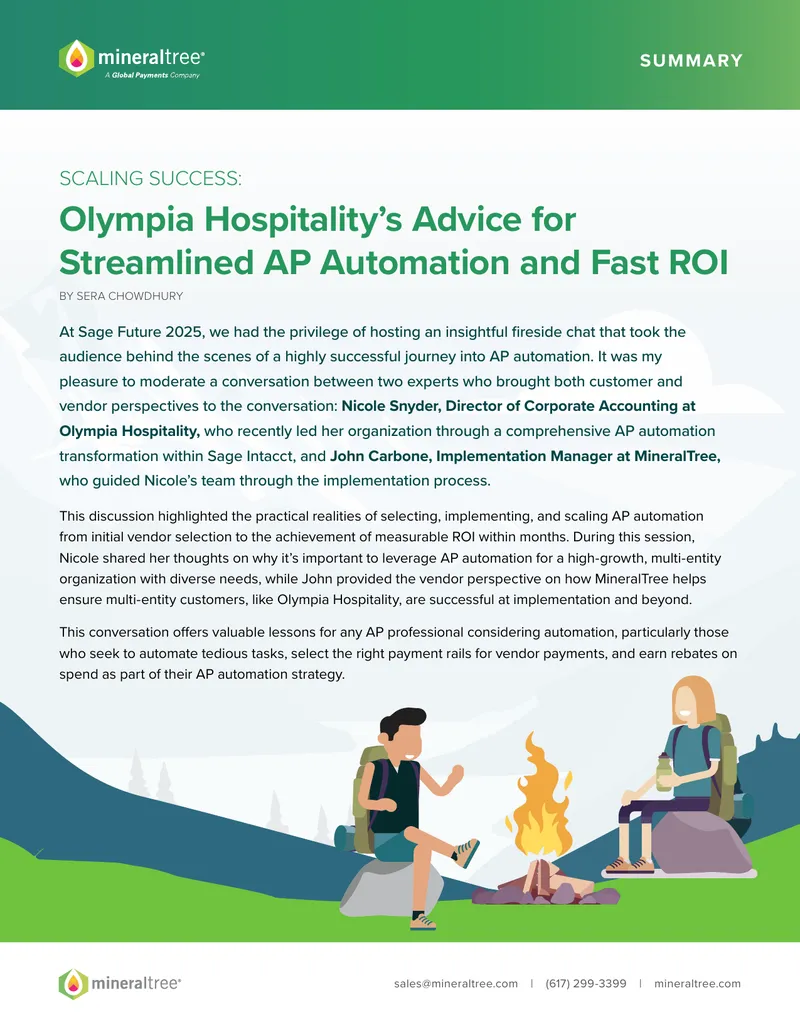 mineraltree®
A Global Payments Company

SUMMARY

SCALING SUCCESS:

Olympia Hospitality's Advice for Streamlined AP Automation and Fast ROI

BY SERA CHOWDHURY

At Sage Future 2025, we had the privilege of hosting an insightful fireside chat that took the audience behind the scenes of a highly successful journey into AP automation. It was my pleasure to moderate a conversation between two experts who brought both customer and vendor perspectives to the conversation: Nicole Snyder, Director of Corporate Accounting at Olympia Hospitality, who recently led her organization through a comprehensive AP automation transformation within Sage Intacct, and John Carbone, Implementation Manager at MineralTree, who guided Nicole's team through the implementation process.

This discussion highlighted the practical realities of selecting, implementing, and scaling AP automation from initial vendor selection to the achievement of measurable ROI within months. During this session, Nicole shared her thoughts on why it's important to leverage AP automation for a high-growth, multi-entity organization with diverse needs, while John provided the vendor perspective on how MineralTree helps ensure multi-entity customers, like Olympia Hospitality, are successful at implementation and beyond.

This conversation offers valuable lessons for any AP professional considering automation, particularly those who seek to automate tedious tasks, select the right payment rails for vendor payments, and earn rebates on spend as part of their AP automation strategy.

mineraltree®

sales@mineraltree.com | (617) 299-3399 | mineraltree.com